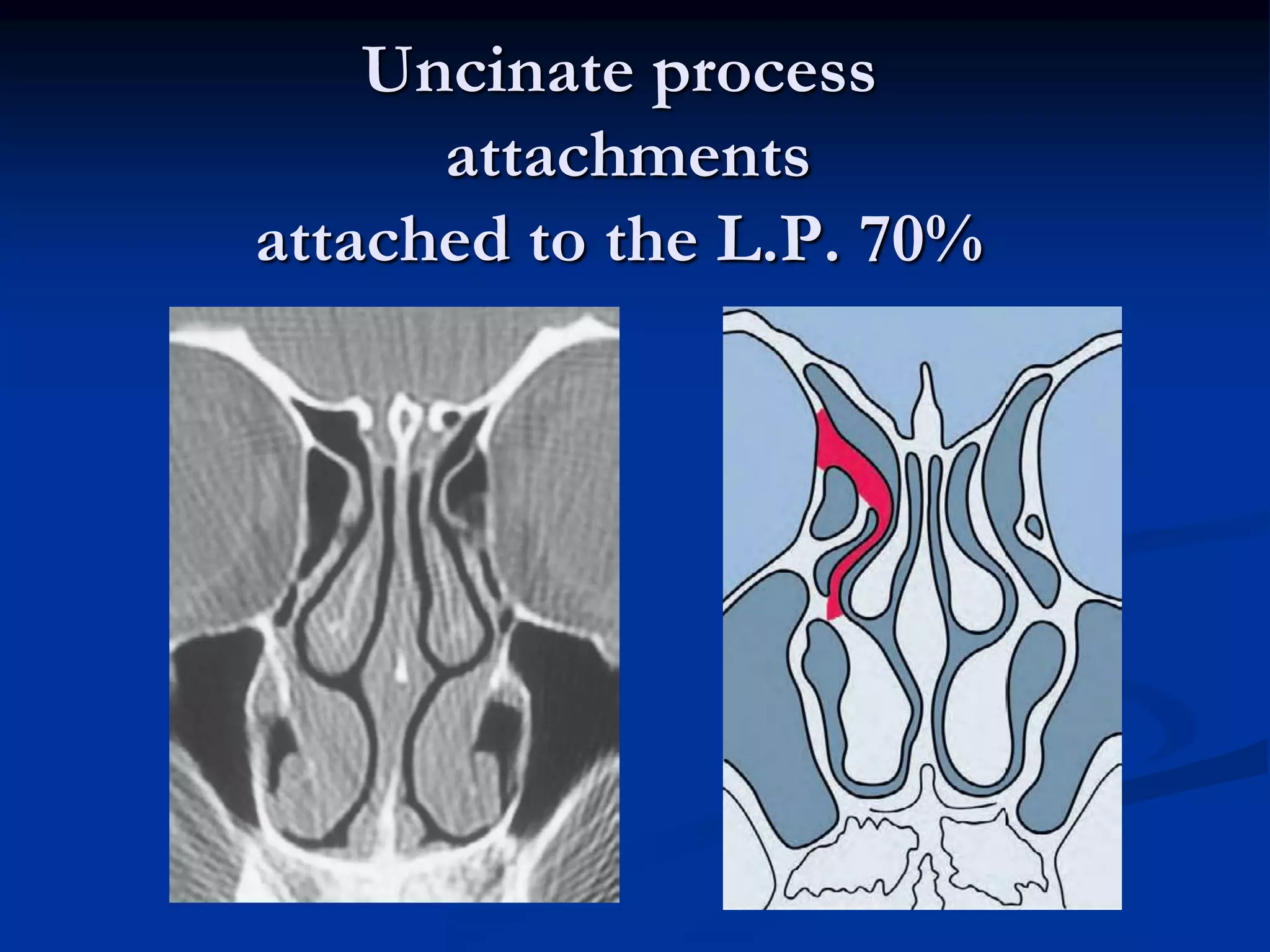 Uncinate process attachments
attached to the L.P. 70%